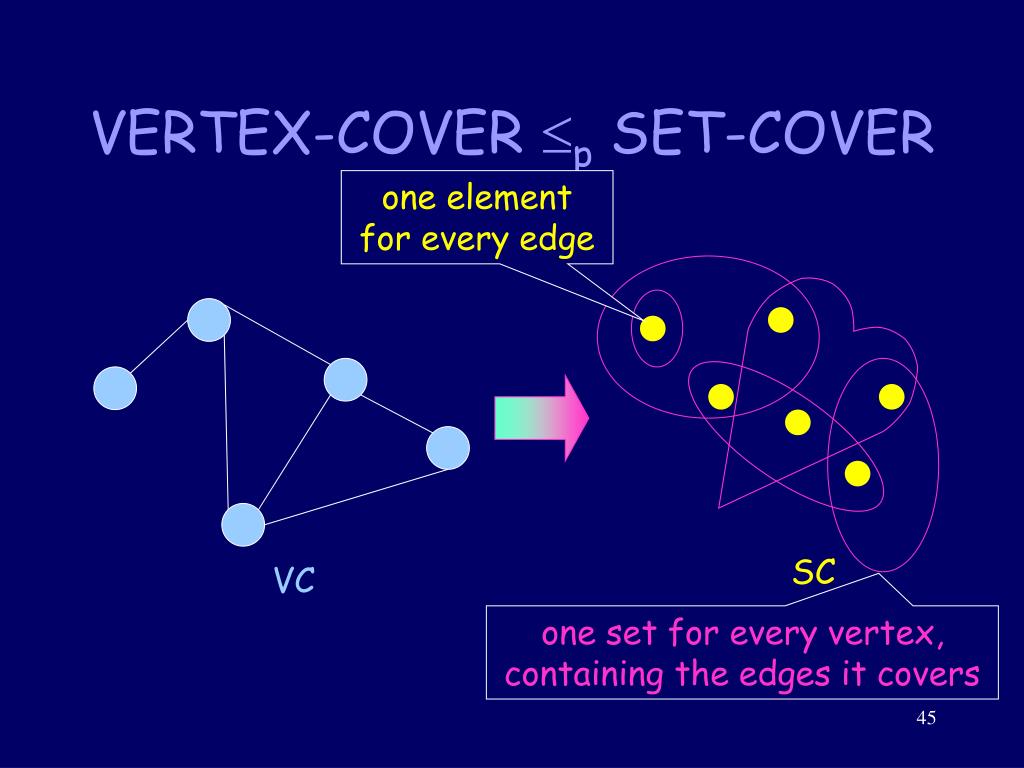 VERTEX-COVER $\leq_p$ SET-COVER

one element for every edge

VC

SC

one set for every vertex, containing the edges it covers

45